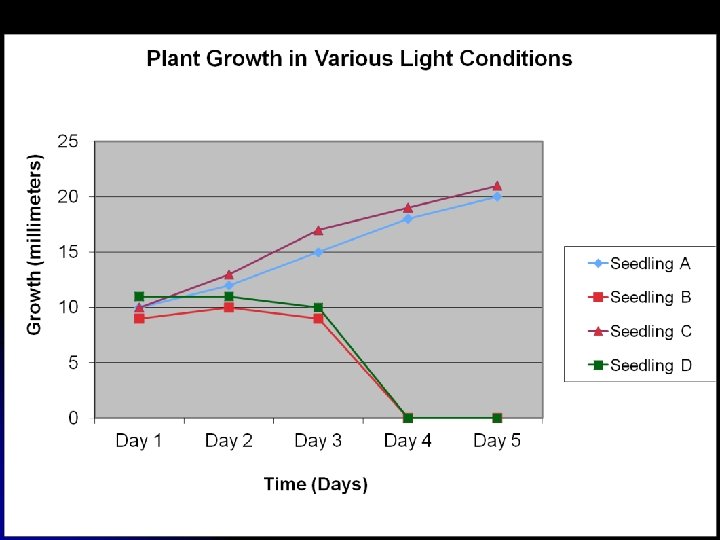 Plant Growth in Various Light Conditions

Growth (millimeters)

25
20
15
10
5
0

Day 1 Day 2 Day 3 Day 4 Day 5

Time (Days)

Seedling A
Seedling B
Seedling C
Seedling D